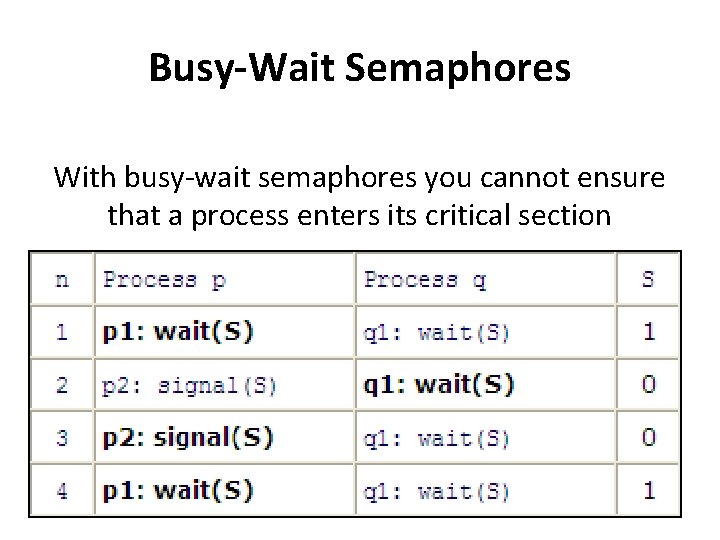 Busy-Wait Semaphores

With busy-wait semaphores you cannot ensure that a process enters its critical section

| n | Process p | Process q | S |
|---|---|---|---|
| 1 | p1: wait(S) | q1: wait(S) | 1 |
| 2 | p2: signal(S) | q1: wait(S) | 0 |
| 3 | p2: signal(S) | q1: wait(S) | 0 |
| 4 | p1: wait(S) | q1: wait(S) | 1 |